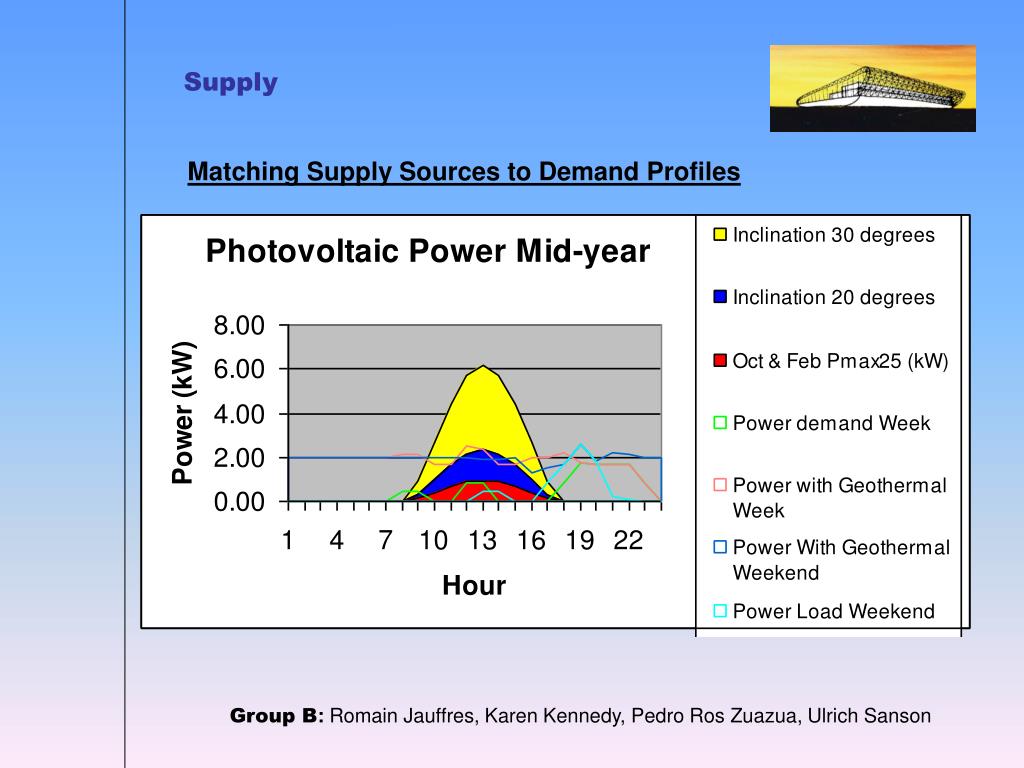 Supply

Matching Supply Sources to Demand Profiles

Photovoltaic Power Mid-year

Power (kW)

8.00
6.00
4.00
2.00
0.00

1 4 7 10 13 16 19 22

Hour

Inclination 30 degrees

Inclination 20 degrees

Oct & Feb Pmax25 (kW)

Power demand Week

Power with Geothermal Week

Power With Geothermal Weekend

Power Load Weekend

Group B: Romain Jauffres, Karen Kennedy, Pedro Ros Zuazua, Ulrich Sanson